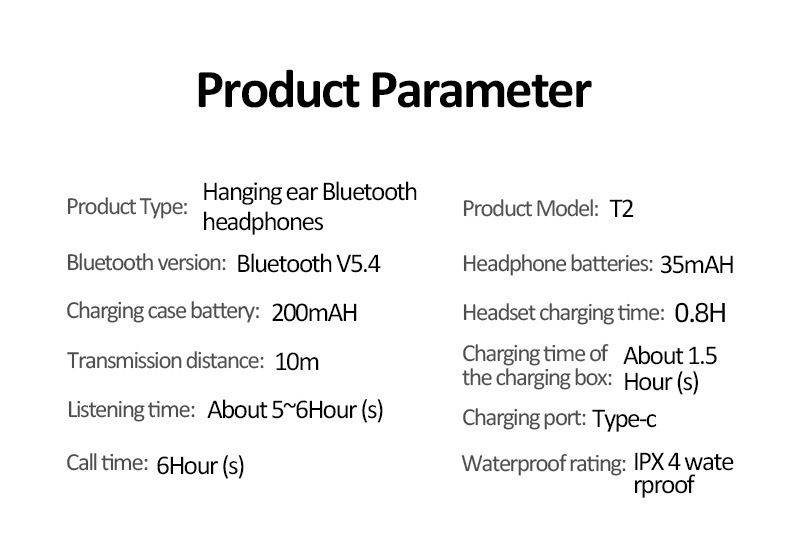 Product Parameter

Product Type: Hanging ear Bluetooth headphones

Bluetooth version: Bluetooth V5.4

Charging case battery: 200mAH

Transmission distance: 10m

Listening time: About 5~6Hour (s)

Call time: 6Hour (s)

Product Model: T2

Headphone batteries: 35mAH

Headset charging time: 0.8H

Charging time of the charging box: About 1.5 Hour (s)

Charging port: Type-c

Waterproof rating: IPX 4 wate rproof